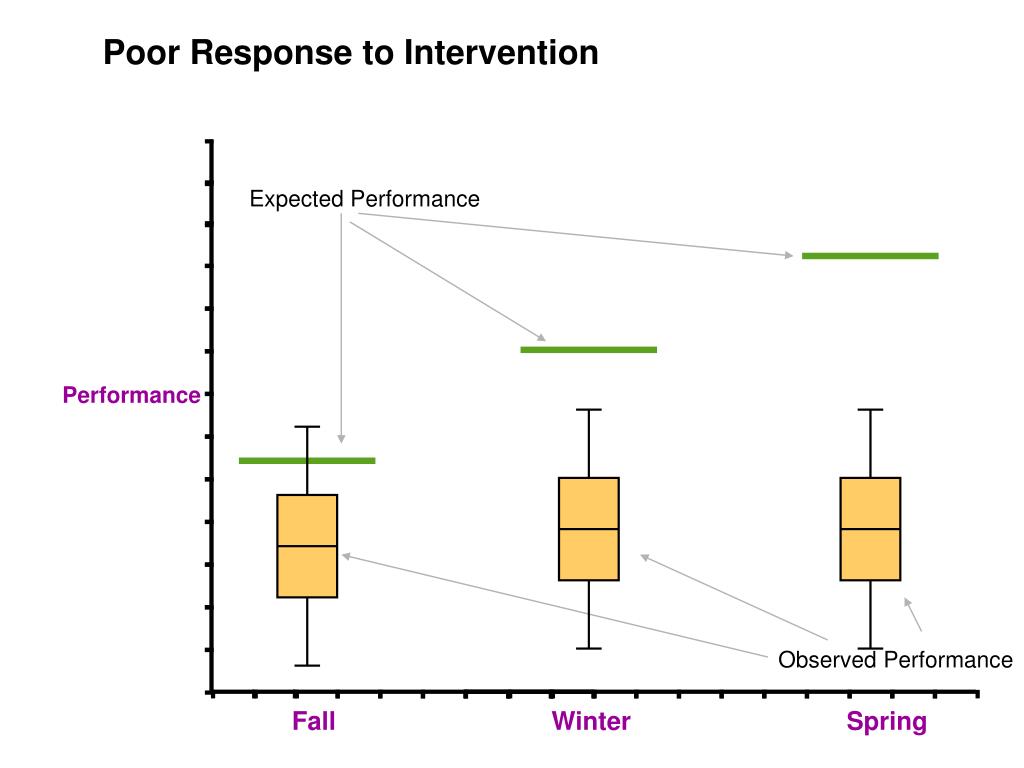 Poor Response to Intervention

Expected Performance

Performance

Observed Performance

Fall

Winter

Spring